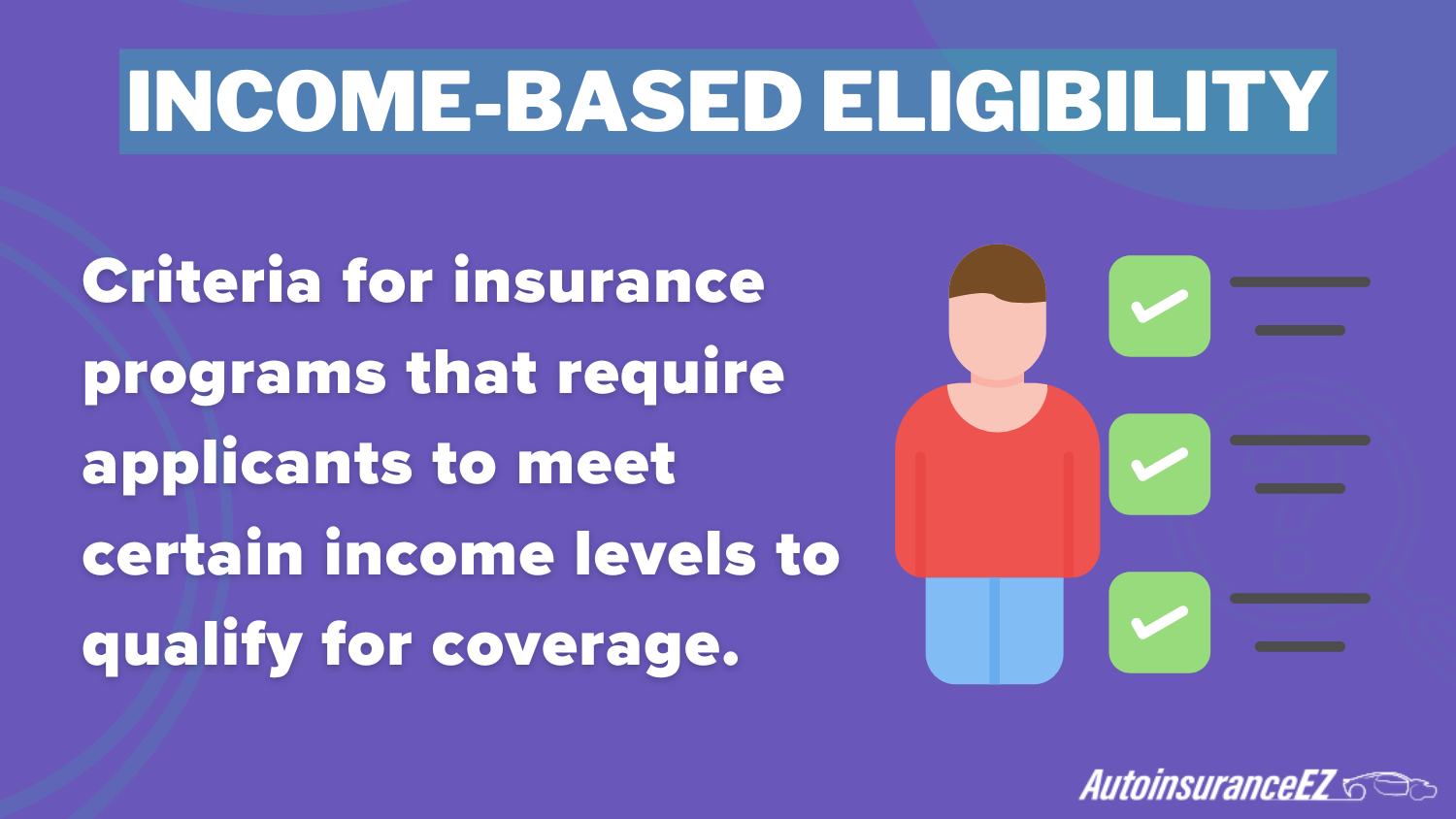 INCOME-BASED ELIGIBILITY

Criteria for insurance programs that require applicants to meet certain income levels to qualify for coverage.

AutoinsuranceEZ